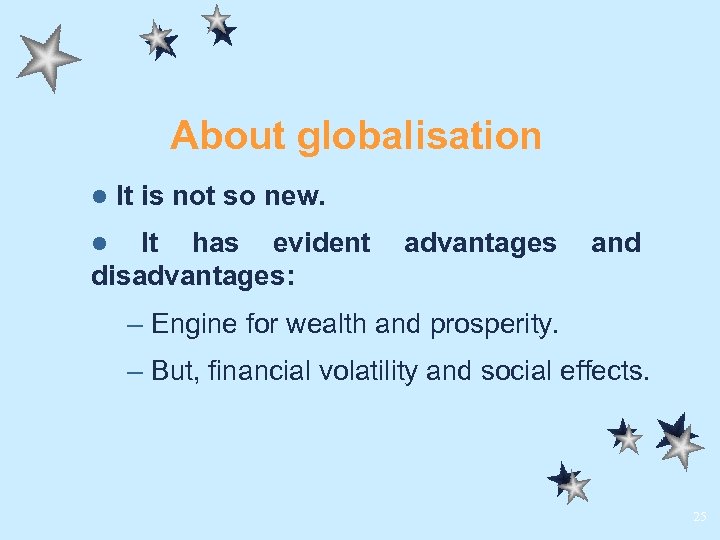 About globalisation

● It is not so new.

● It has evident advantages and disadvantages:

– Engine for wealth and prosperity.

– But, financial volatility and social effects.

25